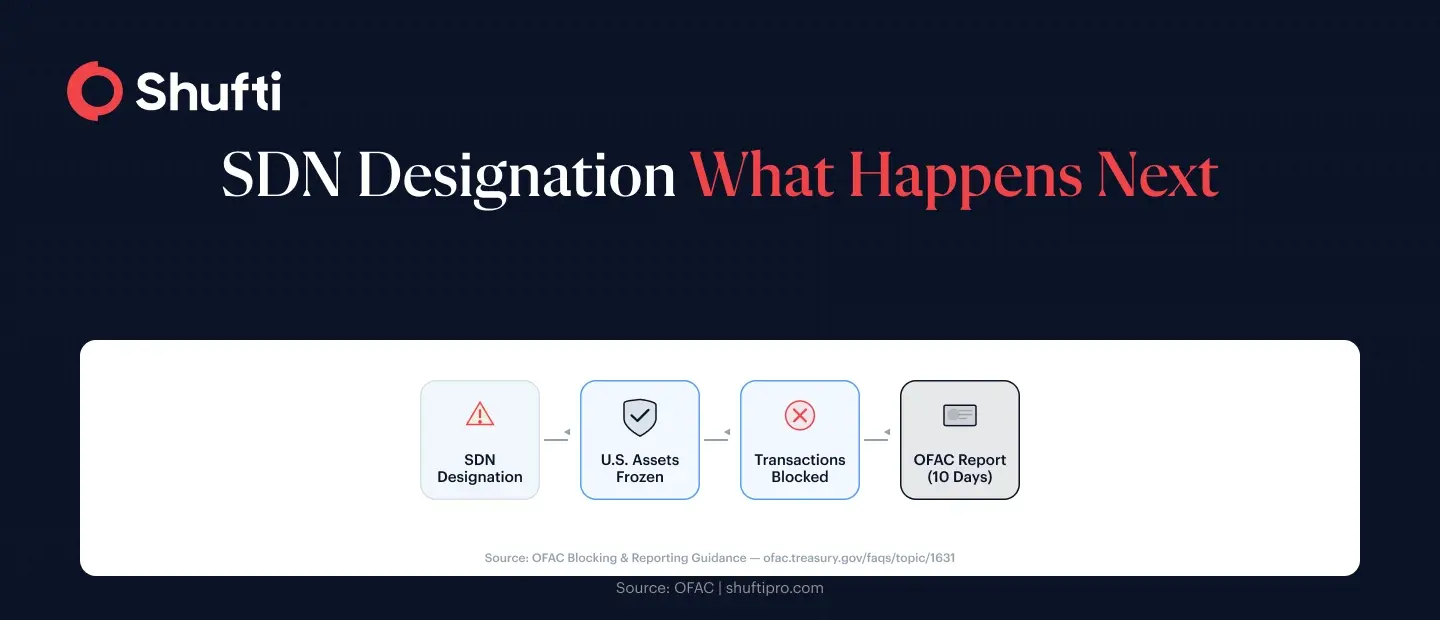 Shufti

SDN Designation What Happens Next

SDN Designation

U.S. Assets Frozen

Transactions Blocked

OFAC Report (10 Days)

Source: OFAC Blocking & Reporting Guidance — ofac.treasury.gov/faqs/topic/1631

Source: OFAC | shuftipro.com